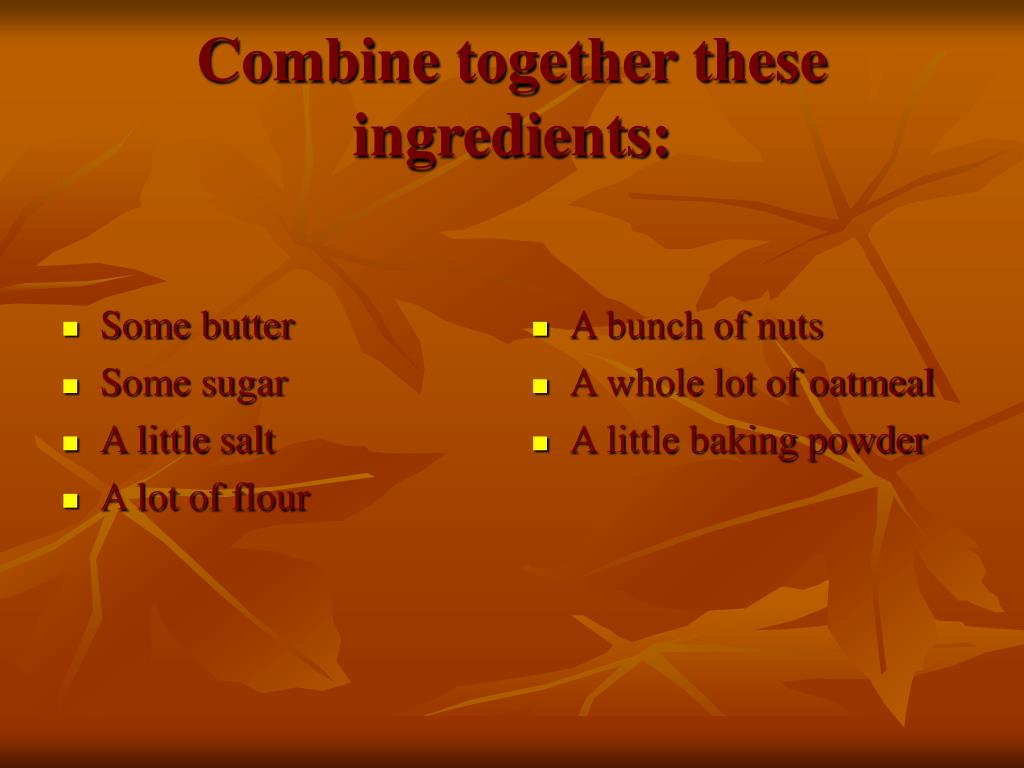 Combine together these ingredients:

- Some butter
- Some sugar
- A little salt
- A lot of flour

- A bunch of nuts
- A whole lot of oatmeal
- A little baking powder